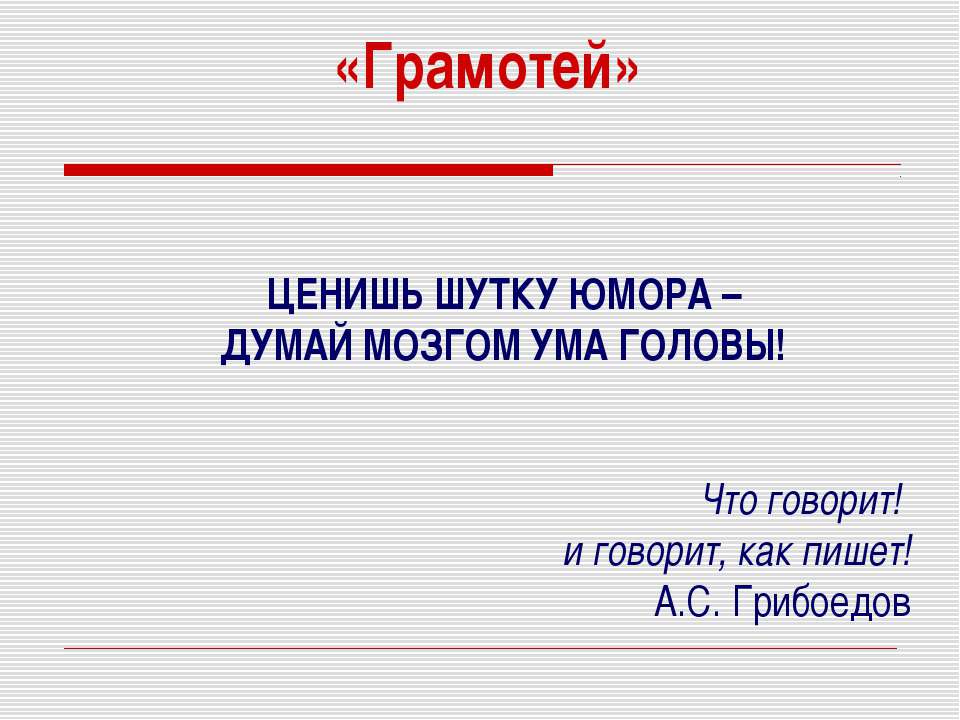 «Грамотей»

ЦЕНИШЬ ШУТКУ ЮМОРА – ДУМАЙ МОЗГОМ УМА ГОЛОВЫ!

Что говорит!
и говорит, как пишет!
А.С. Грибоедов